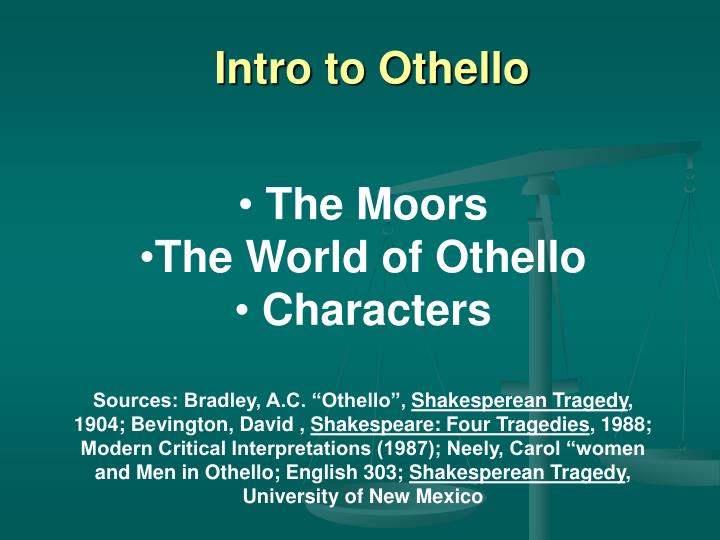 Intro to Othello

• The Moors
•The World of Othello
• Characters

Sources: Bradley, A.C. “Othello”, Shakesperean Tragedy, 1904; Bevington, David , Shakespeare: Four Tragedies, 1988; Modern Critical Interpretations (1987); Neely, Carol “women and Men in Othello; English 303; Shakesperean Tragedy, University of New Mexico